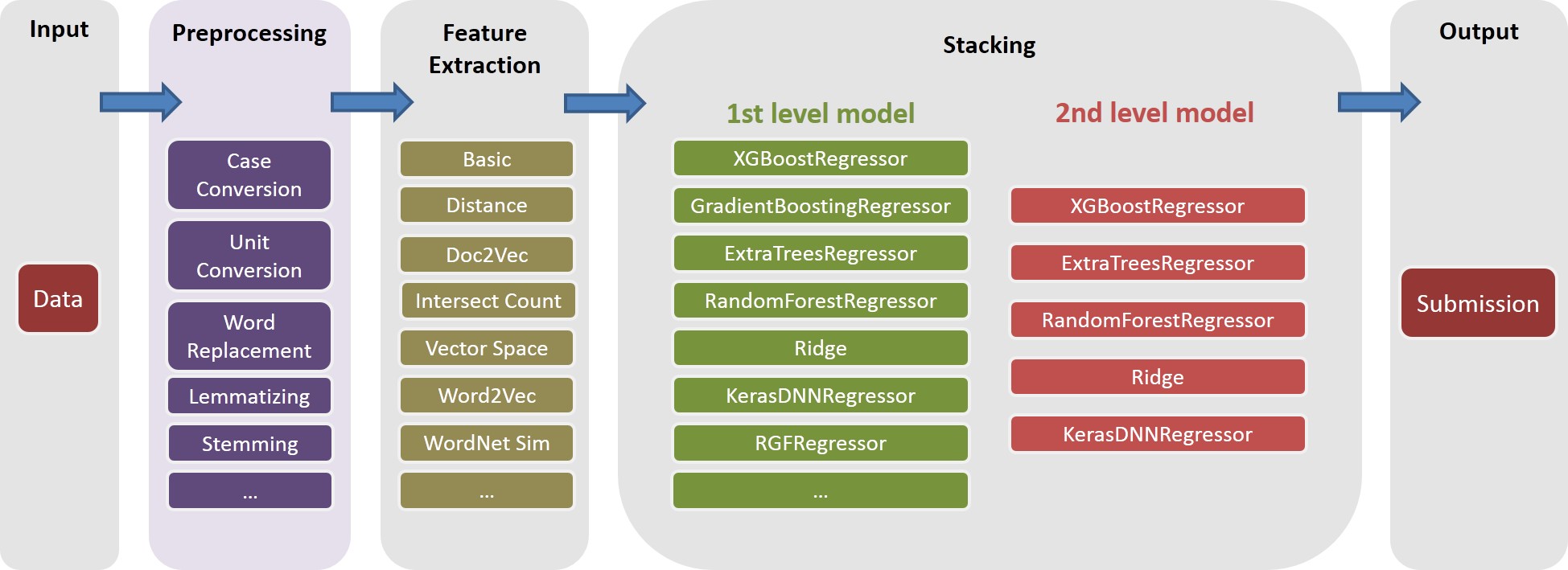 Input

Data

Preprocessing

Case Conversion

Unit Conversion

Word Replacement

Lemmatizing

Stemming

...

Feature Extraction

Basic

Distance

Doc2Vec

Intersect Count

Vector Space

Word2Vec

WordNet Sim

...

Stacking

1st level model

XGBoostRegressor

GradientBoostingRegressor

ExtraTreesRegressor

RandomForestRegressor

Ridge

KerasDNNRegressor

RGFRegressor

...

2nd level model

XGBoostRegressor

ExtraTreesRegressor

RandomForestRegressor

Ridge

KerasDNNRegressor

Output

Submission